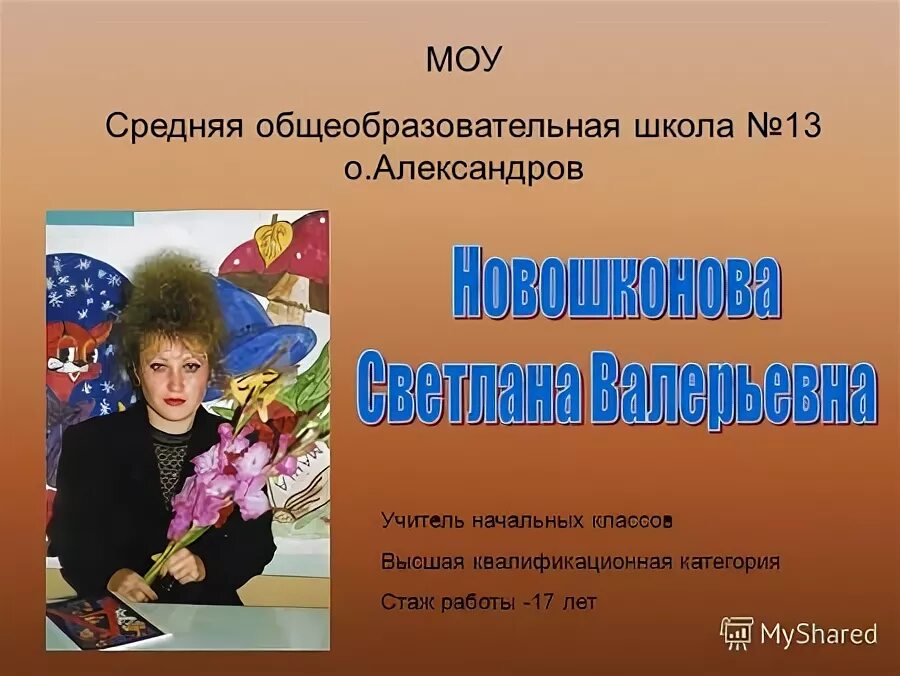 МОУ

Средняя общеобразовательная школа №13 о.Александров

Новошконова Светлана Валерьевна

Учитель начальных классов

Высшая квалификационная категория

Стаж работы -17 лет

MyShared